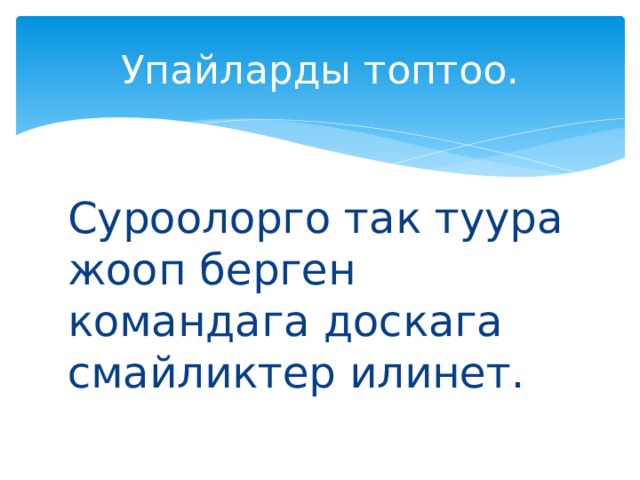 Упайларды топтоо.

Суроолорго так туура жооп берген командага доскага смайликтер илинет.